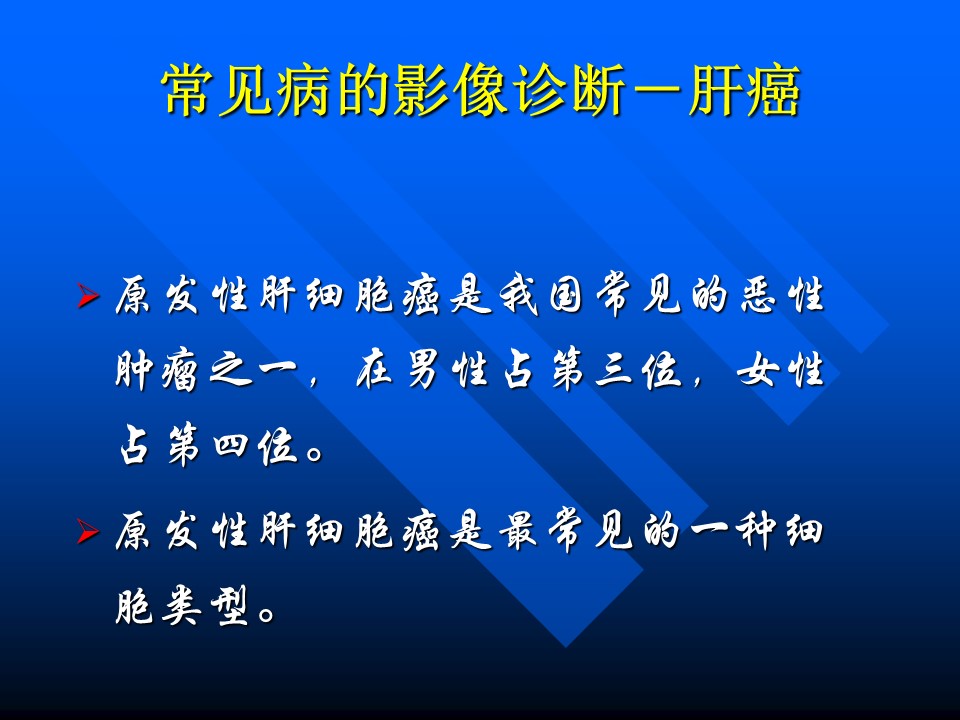 常见病的影像诊断－肝癌

➢ 原发性肝细胞癌是我国常见的恶性肿瘤之一，在男性占第三位，女性占第四位。

➢ 原发性肝细胞癌是最常见的一种细胞类型。